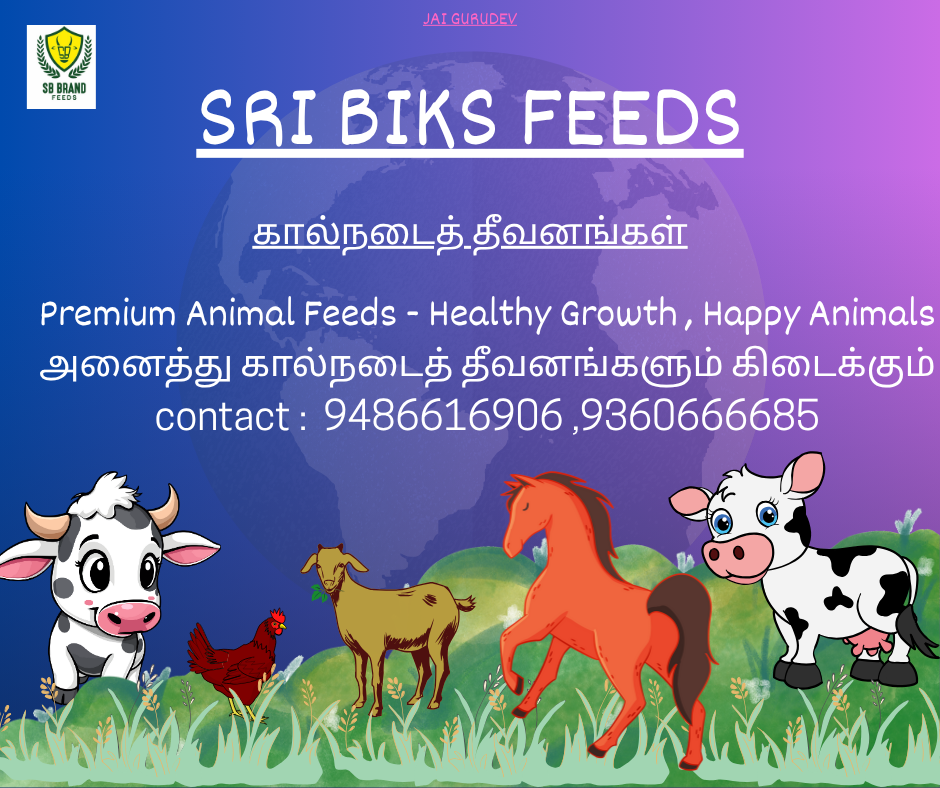 JAI GURUDEV

SB BRAND
FEEDS

SRI BIKS FEEDS

கால்நடைத் தீவனங்கள்

Premium Animal Feeds - Healthy Growth , Happy Animals
அனைத்து கால்நடைத் தீவனங்களும் கிடைக்கும்
contact : 9486616906 ,9360666685